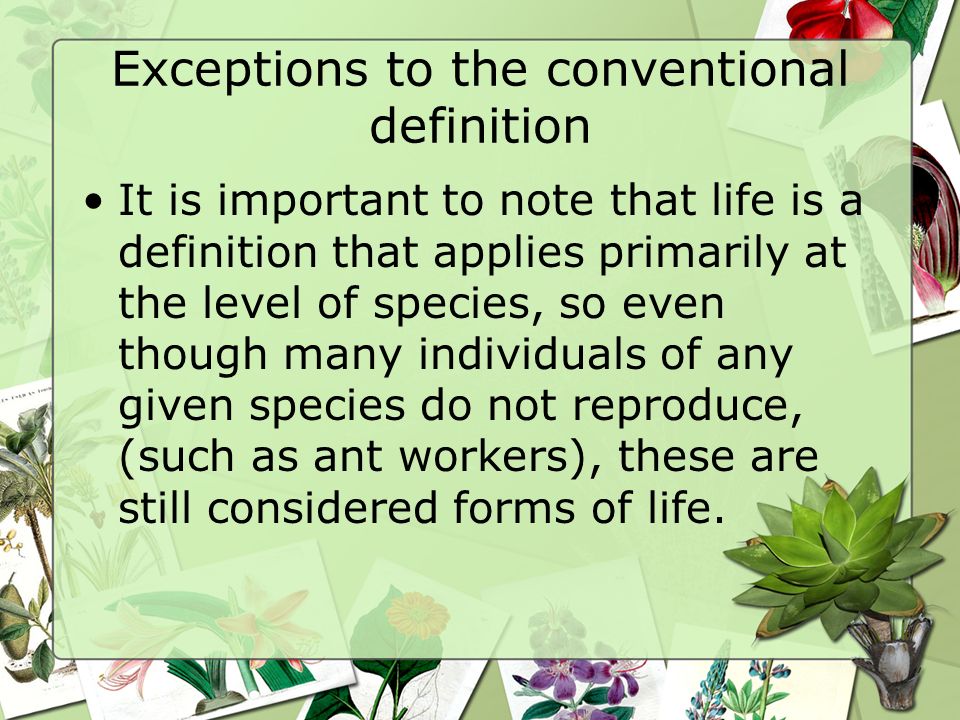 Exceptions to the conventional definition

• It is important to note that life is a definition that applies primarily at the level of species, so even though many individuals of any given species do not reproduce, (such as ant workers), these are still considered forms of life.